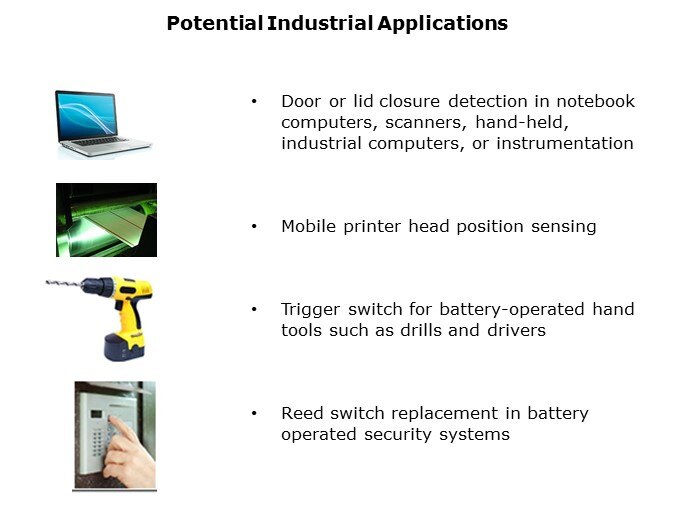 Potential Industrial Applications

• Door or lid closure detection in notebook computers, scanners, hand-held, industrial computers, or instrumentation

• Mobile printer head position sensing

• Trigger switch for battery-operated hand tools such as drills and drivers

• Reed switch replacement in battery operated security systems